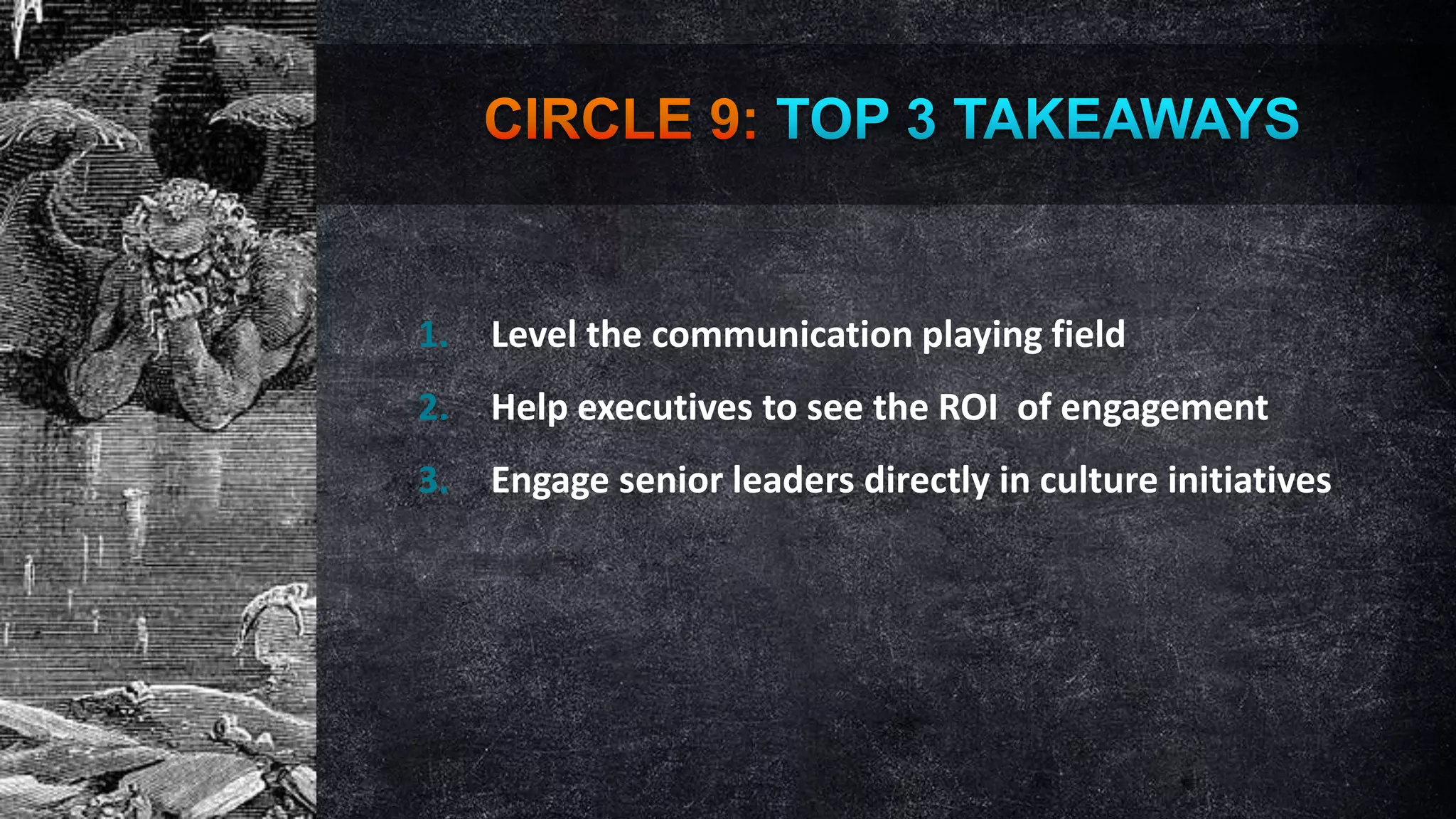 CIRCLE 9: TOP 3 TAKEAWAYS

1. Level the communication playing field
2. Help executives to see the ROI of engagement
3. Engage senior leaders directly in culture initiatives